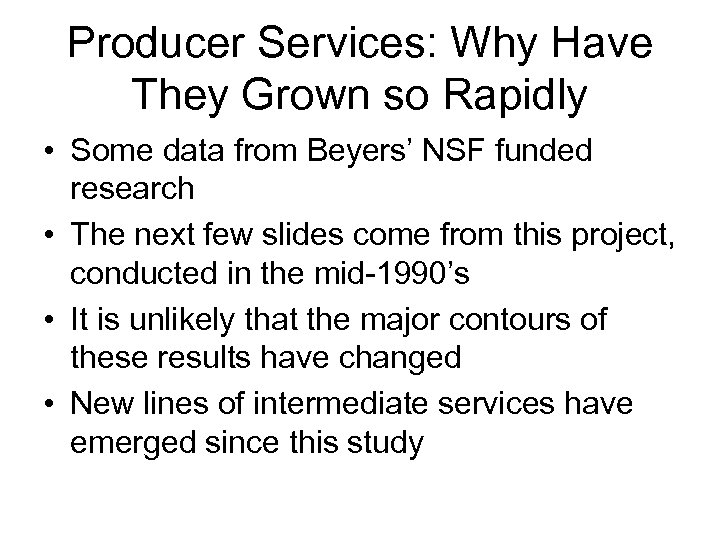 Producer Services: Why Have They Grown so Rapidly

• Some data from Beyers’ NSF funded research
• The next few slides come from this project, conducted in the mid-1990’s
• It is unlikely that the major contours of these results have changed
• New lines of intermediate services have emerged since this study